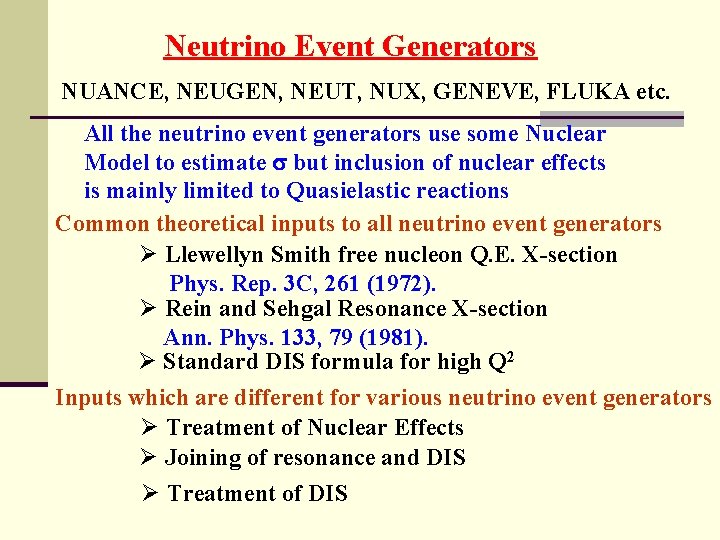 Neutrino Event Generators

NUANCE, NEUGEN, NEUT, NUX, GENEVE, FLUKA etc.

All the neutrino event generators use some Nuclear Model to estimate $\sigma$ but inclusion of nuclear effects is mainly limited to Quasielastic reactions

Common theoretical inputs to all neutrino event generators

➢ Llewellyn Smith free nucleon Q.E. X-section
Phys. Rep. 3C, 261 (1972).

➢ Rein and Sehgal Resonance X-section
Ann. Phys. 133, 79 (1981).

➢ Standard DIS formula for high $Q^2$

Inputs which are different for various neutrino event generators

➢ Treatment of Nuclear Effects

➢ Joining of resonance and DIS

➢ Treatment of DIS